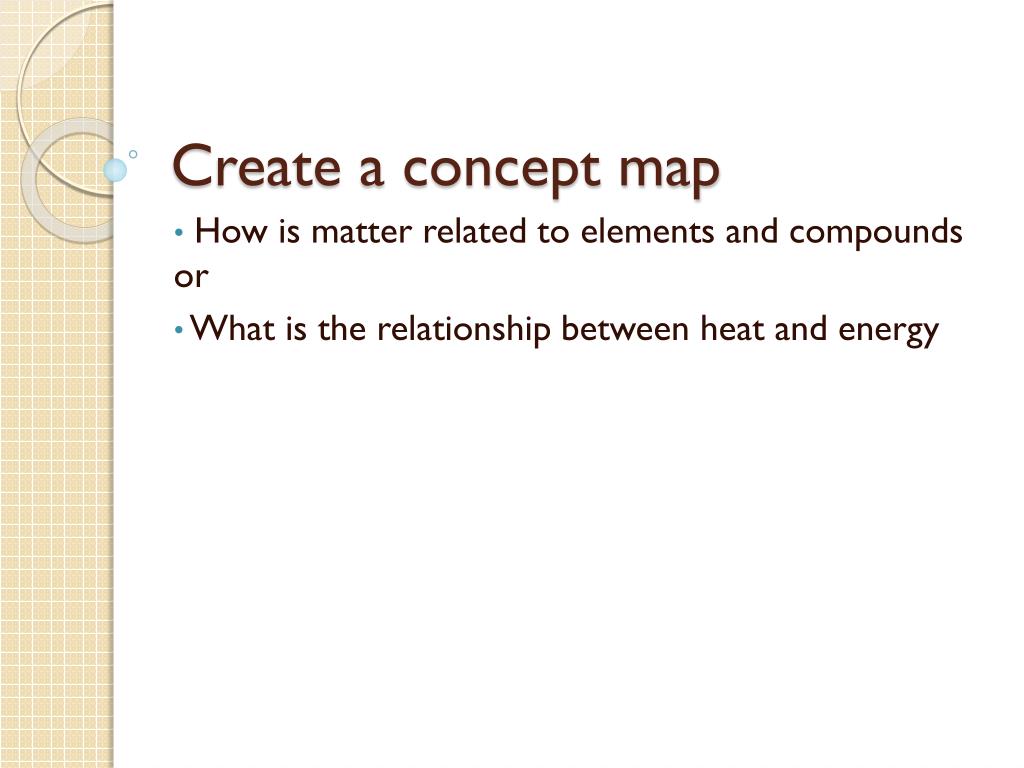 Create a concept map

• How is matter related to elements and compounds or

• What is the relationship between heat and energy